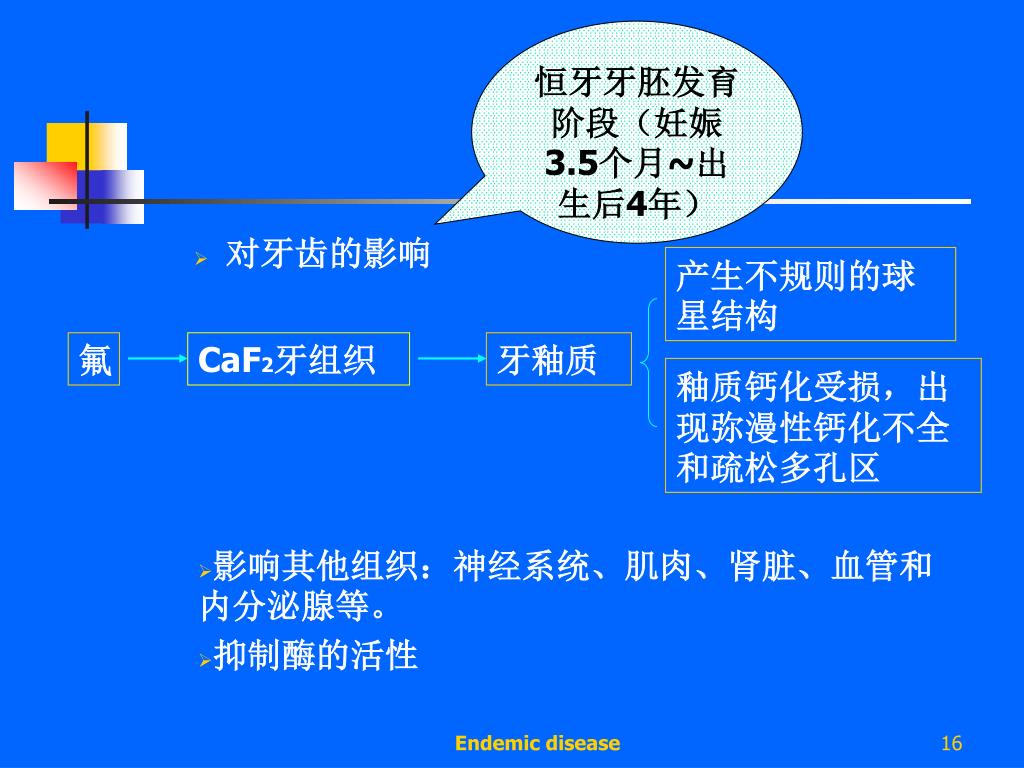 恒牙牙胚发育阶段（妊娠3.5个月~出生后4年）

➢ 对牙齿的影响

氟

$CaF_2$牙组织

牙釉质

产生不规则的球星结构

釉质钙化受损，出现弥漫性钙化不全和疏松多孔区

➢影响其他组织：神经系统、肌肉、肾脏、血管和内分泌腺等。

➢抑制酶的活性

Endemic disease

16